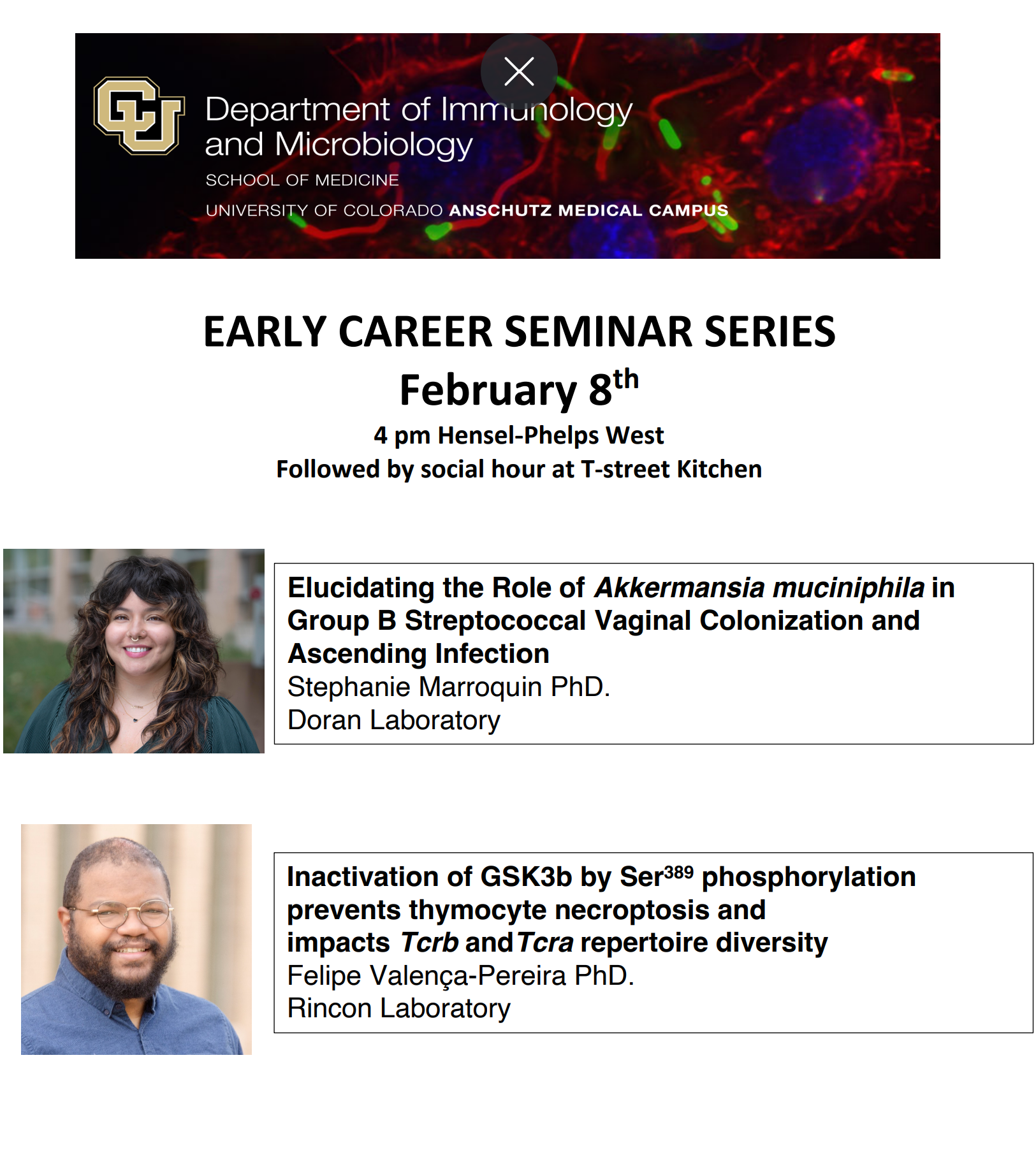 Department of Immunology and Microbiology
SCHOOL OF MEDICINE
UNIVERSITY OF COLORADO ANSCHUTZ MEDICAL CAMPUS

EARLY CAREER SEMINAR SERIES
February 8$^{th}$
4 pm Hensel-Phelps West
Followed by social hour at T-street Kitchen

Elucidating the Role of Akkermansia muciniphila in Group B Streptococcal Vaginal Colonization and Ascending Infection
Stephanie Marroquin PhD.
Doran Laboratory

Inactivation of GSK3b by Ser$^{389}$ phosphorylation prevents thymocyte necroptosis and impacts Tcrb and Tcra repertoire diversity
Felipe Valença-Pereira PhD.
Rincon Laboratory